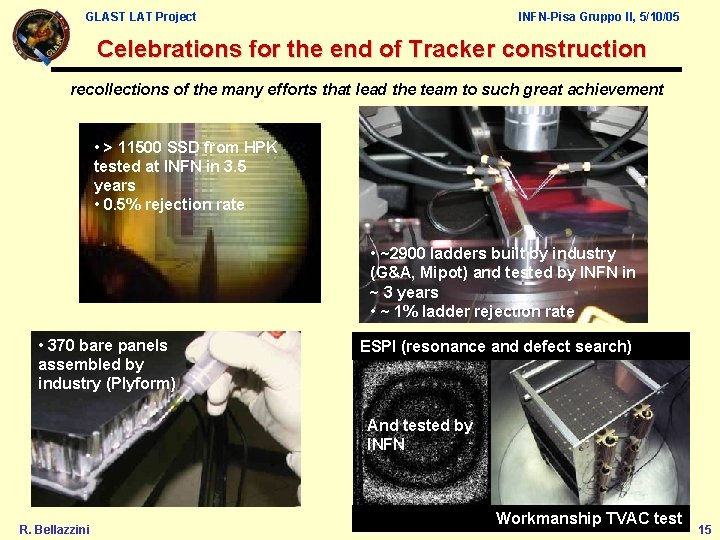 GLAST LAT Project

INFN-Pisa Gruppo II, 5/10/05

Celebrations for the end of Tracker construction

recollections of the many efforts that lead the team to such great achievement

• > 11500 SSD from HPK tested at INFN in 3.5 years
• 0.5% rejection rate

• ~2900 ladders built by industry (G&A, Mipot) and tested by INFN in ~ 3 years
• ~ 1% ladder rejection rate

• 370 bare panels assembled by industry (Plyform)

ESPI (resonance and defect search)

And tested by INFN

Workmanship TVAC test

R. Bellazzini

15